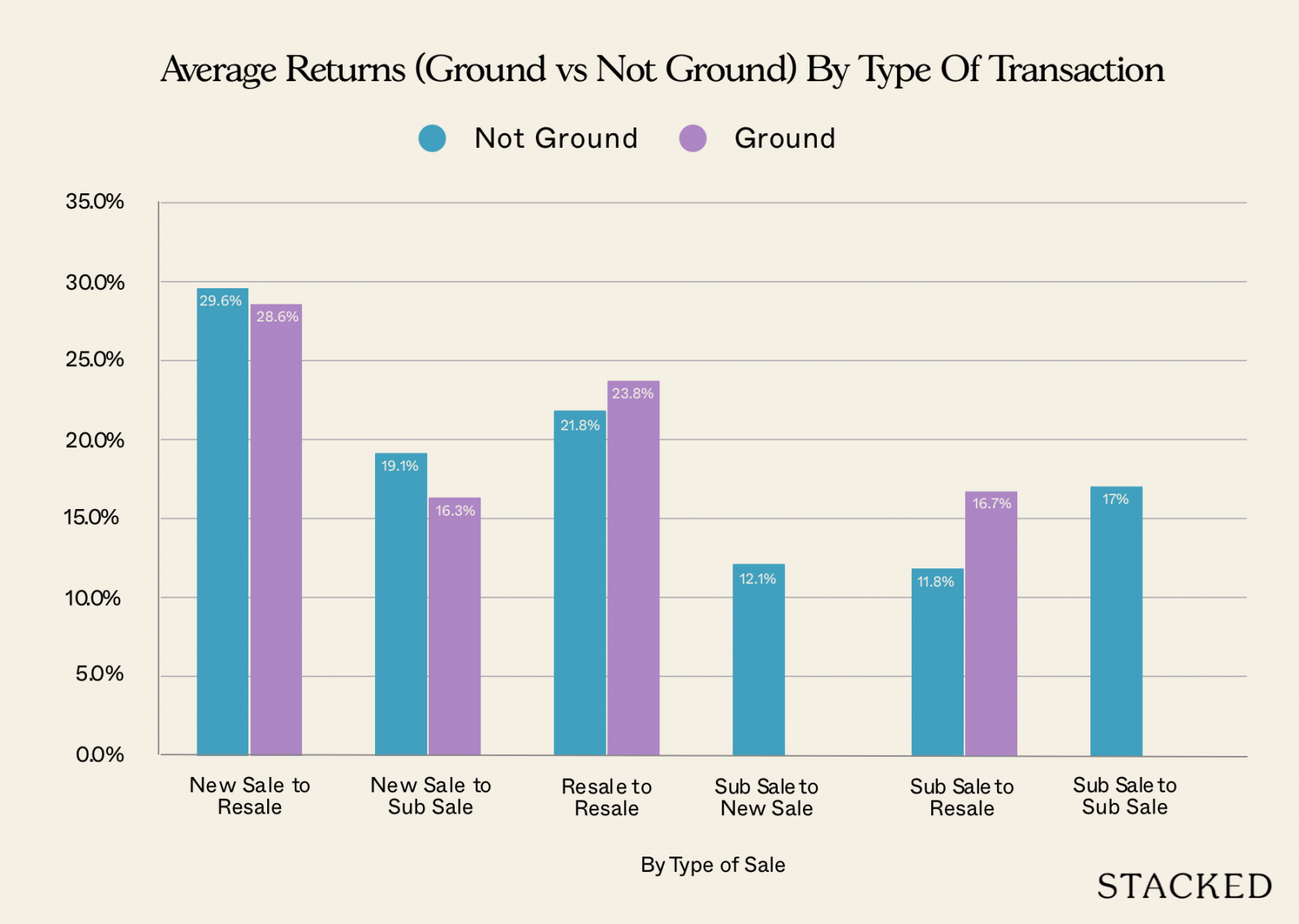 Average Returns (Ground vs Not Ground) By Type Of Transaction

Not Ground
Ground

35.0%
30.0%
25.0%
20.0%
15.0%
10.0%
5.0%
0.0%

29.6%
28.6%
19.1%
16.3%
21.8%
23.8%
12.1%
11.8%
16.7%
17%

New Sale to Resale
New Sale to Sub Sale
Resale to Resale
Sub Sale to New Sale
Sub Sale to Resale
Sub Sale to Sub Sale

By Type of Sale

STACKED